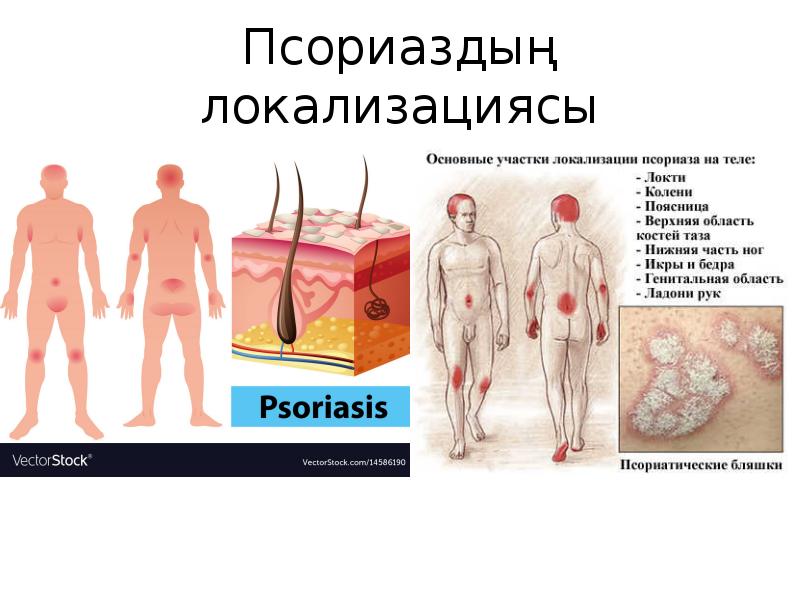 Псориаздың локализациясы

Psoriasis

VectorStock®

VectorStock.com/14586190

Основные участки локализации псориаза на теле:
- Локти
- Колени
- Поясница
- Верхняя область костей таза
- Нижняя часть ног
- Икры и бедра
- Генитальная область
- Ладони рук

Псориатические бляшки